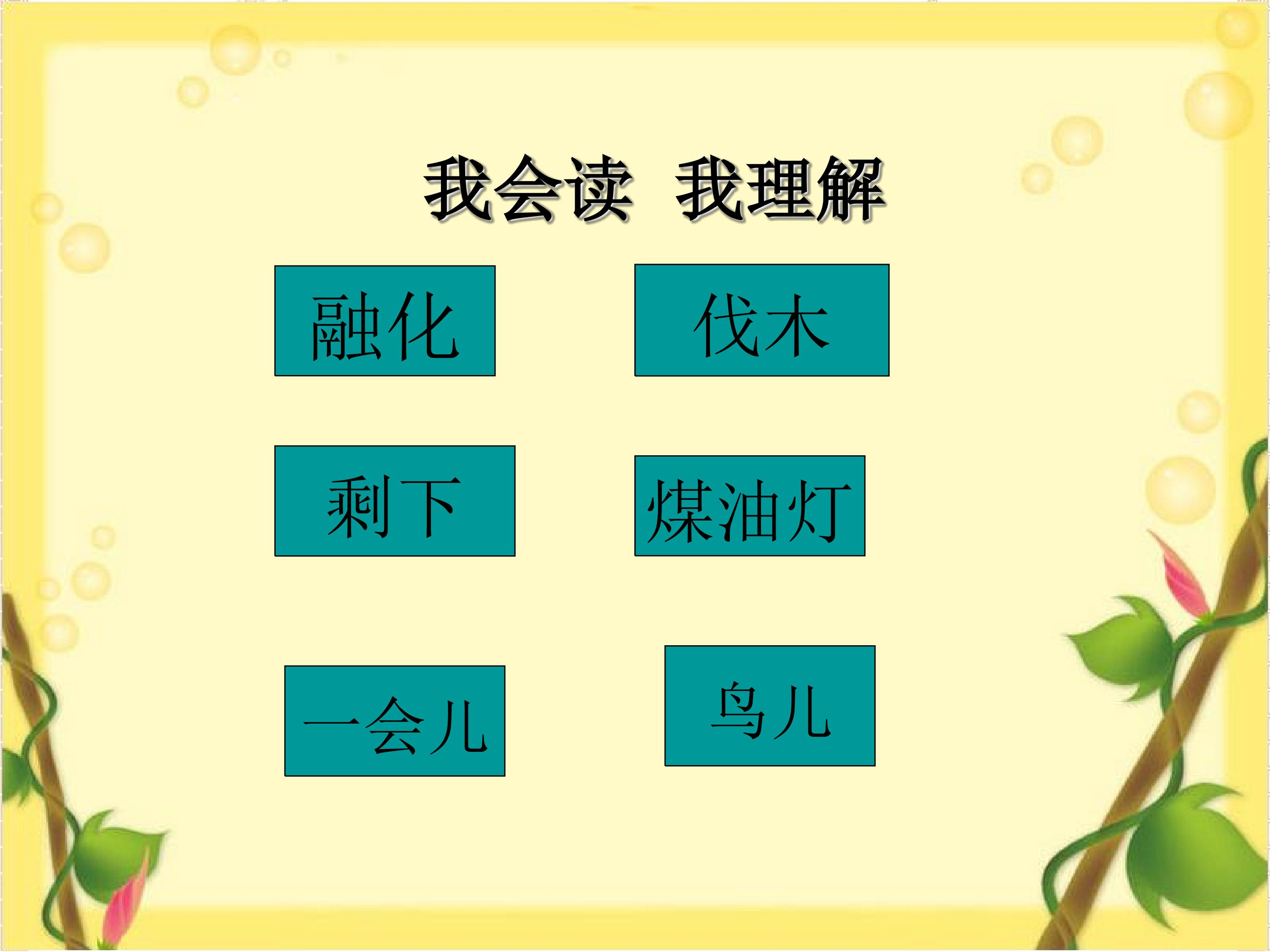 我会读 我理解

融化

伐木

剩下

煤油灯

一会儿

鸟儿